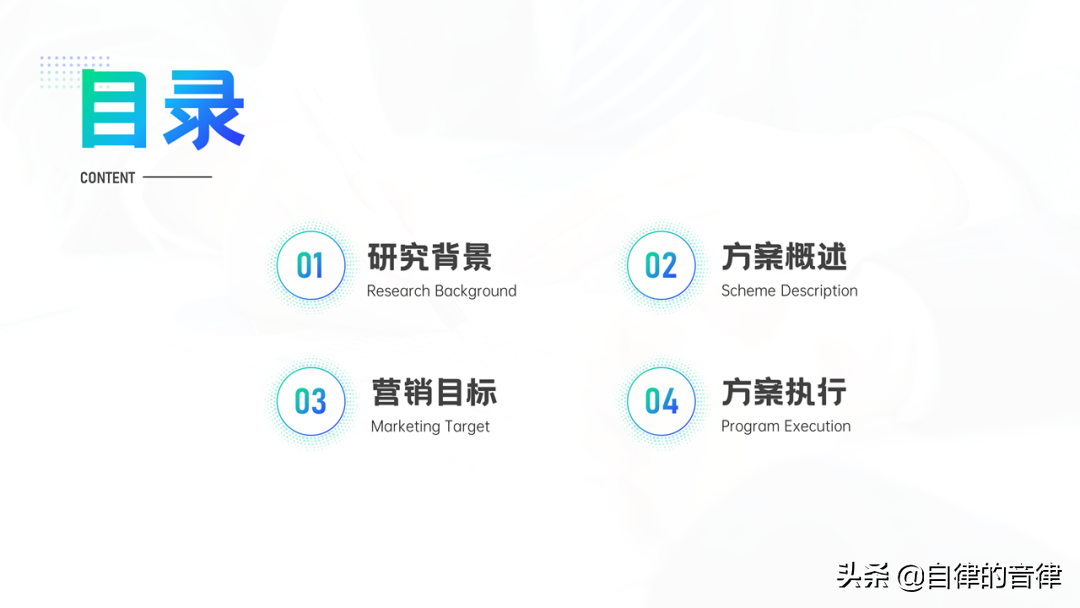 目录
CONTENT

01 研究背景
Research Background

02 方案概述
Scheme Description

03 营销目标
Marketing Target

04 方案执行
Program Execution

头条 @自律的音律